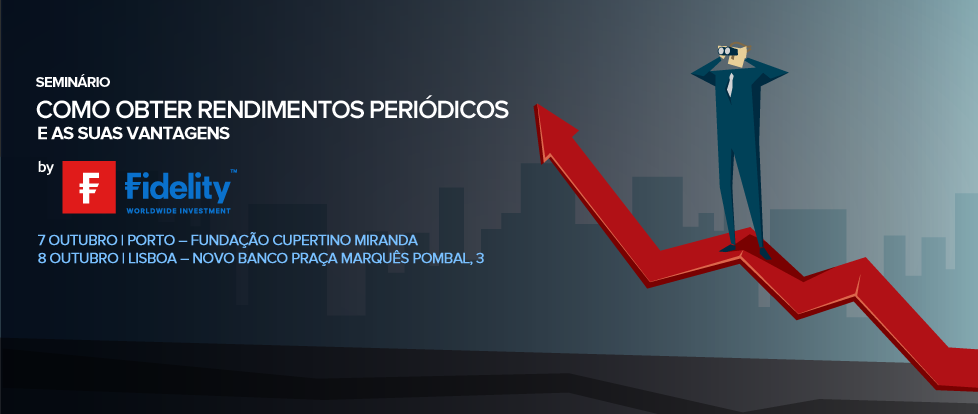 SEMINÁRIO
COMO OBTER RENDIMENTOS PERIÓDICOS
E AS SUAS VANTAGENS

by Fidelity™
WORLDWIDE INVESTMENT

7 OUTUBRO | PORTO – FUNDAÇÃO CUPERTINO MIRANDA
8 OUTUBRO | LISBOA – NOVO BANCO PRAÇA MARQUÊS POMBAL, 3